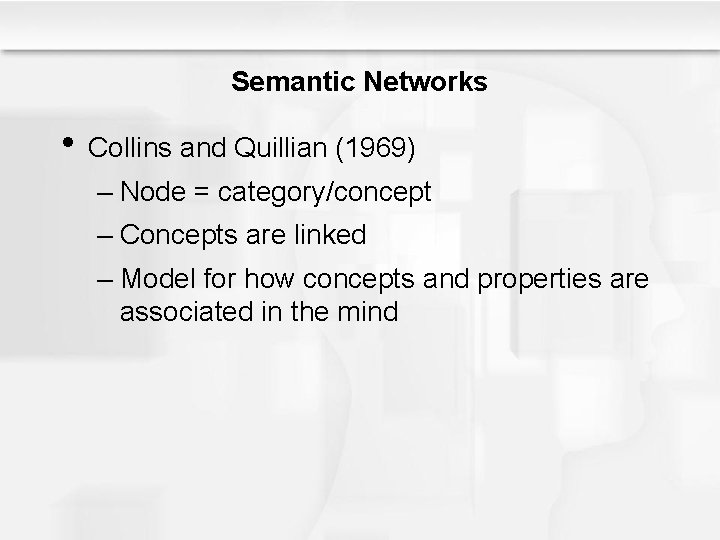 Semantic Networks

• Collins and Quillian (1969)
– Node = category/concept
– Concepts are linked
– Model for how concepts and properties are associated in the mind